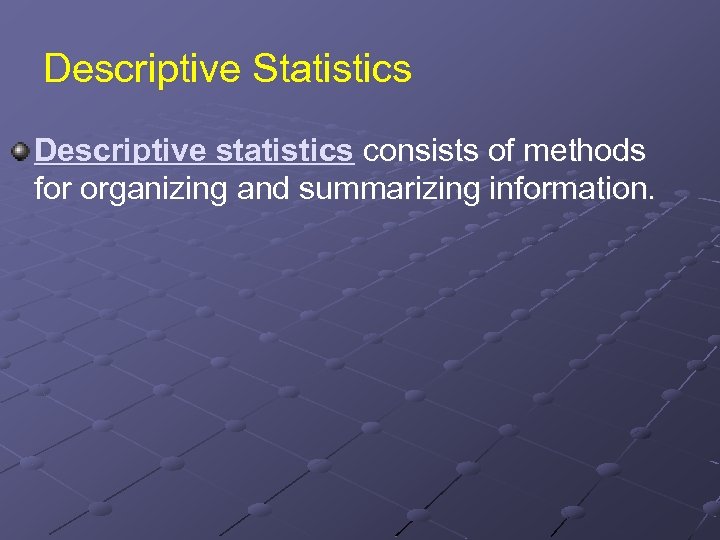 Descriptive Statistics

Descriptive statistics consists of methods for organizing and summarizing information.